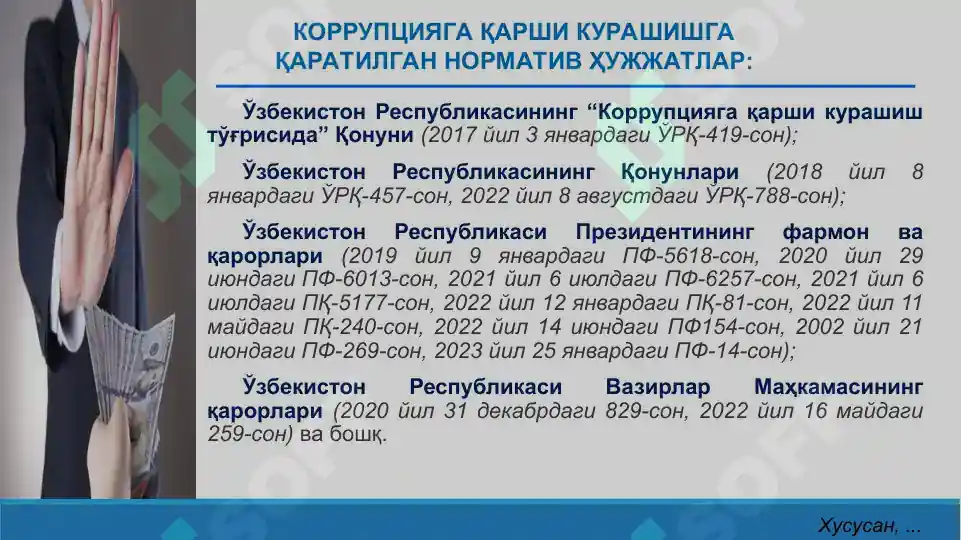 КОРРУПЦИЯГА ҚАРШИ КУРАШИШГА ҚАРАТИЛГАН НОРМАТИВ ҲУЖЖАТЛАР:

Ўзбекистон Республикасининг “Коррупцияга қарши курашиш тўғрисида” Қонуни (2017 йил 3 январдаги ЎРҚ-419-сон);

Ўзбекистон Республикасининг Қонунлари (2018 йил 8 январдаги ЎРҚ-457-сон, 2022 йил 8 августдаги ЎРҚ-788-сон);

Ўзбекистон Республикаси Президентининг фармон ва қарорлари (2019 йил 9 январдаги ПФ-5618-сон, 2020 йил 29 июндаги ПФ-6013-сон, 2021 йил 6 июлдаги ПФ-6257-сон, 2021 йил 6 июлдаги ПҚ-5177-сон, 2022 йил 12 январдаги ПҚ-81-сон, 2022 йил 11 майдаги ПҚ-240-сон, 2022 йил 14 июндаги ПФ154-сон, 2002 йил 21 июндаги ПФ-269-сон, 2023 йил 25 январдаги ПФ-14-сон);

Ўзбекистон Республикаси Вазирлар Маҳкамасининг қарорлари (2020 йил 31 декабрдаги 829-сон, 2022 йил 16 майдаги 259-сон) ва бошқ.

Хусусан, ...